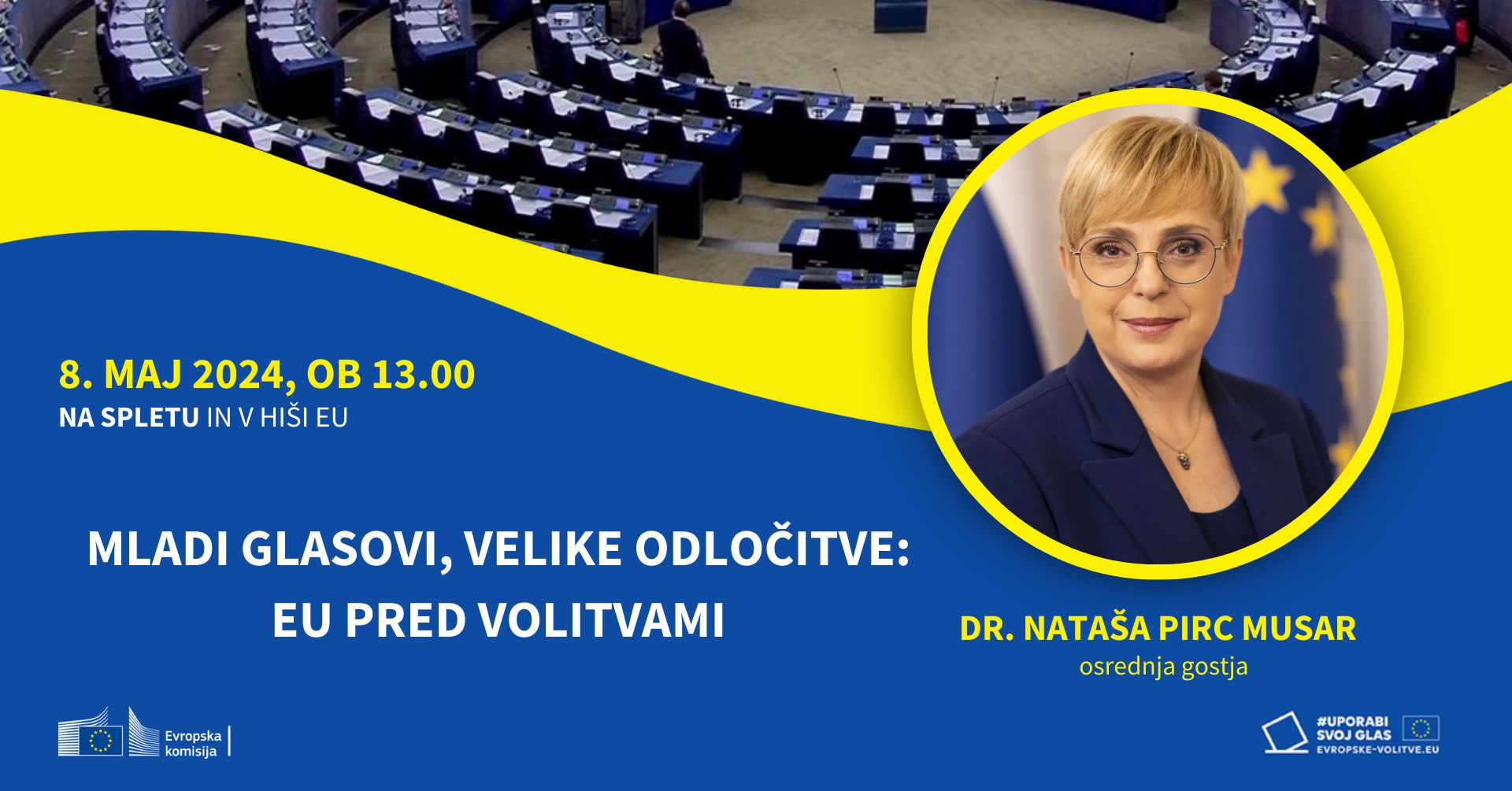 8. MAJ 2024, OB 13.00
NA SPLETU IN V HIŠI EU

MLADI GLASOVI, VELIKE ODLOČITVE: EU PRED VOLITVAMI

DR. NATAŠA PIRC MUSAR
osrednja gostja

Evropska komisija

#UPORABI SVOJ GLAS
EVROPSKE-VOLITVE.EU